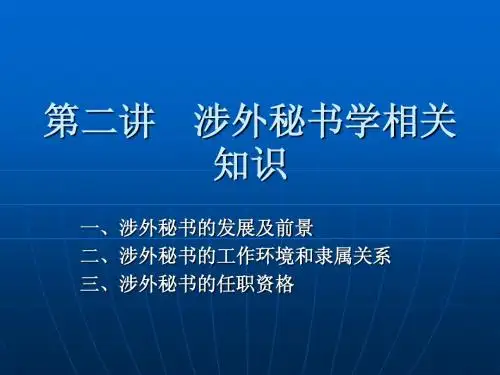 第二讲　涉外秘书学相关知识

一、涉外秘书的发展及前景
二、涉外秘书的工作环境和隶属关系
三、涉外秘书的任职资格